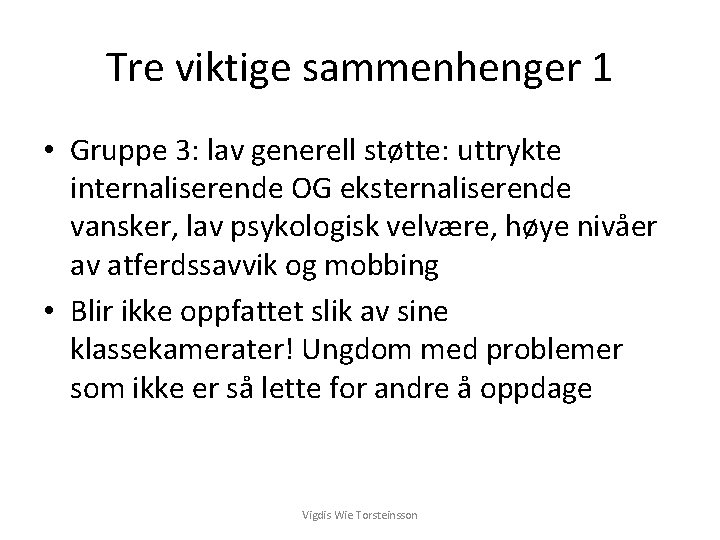 Tre viktige sammenhenger 1

• Gruppe 3: lav generell støtte: uttrykte internaliserende OG eksternaliserende vansker, lav psykologisk velvære, høye nivåer av atferdssavvik og mobbing

• Blir ikke oppfattet slik av sine klassekamerater! Ungdom med problemer som ikke er så lette for andre å oppdage

Vigdis Wie Torsteinsson